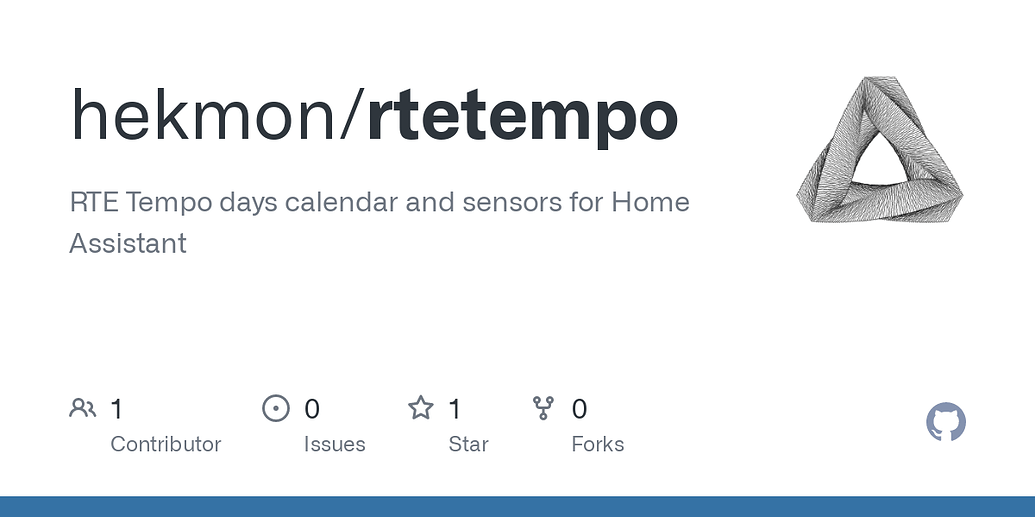 hekmon/rtetempo

RTE Tempo days calendar and sensors for Home Assistant

1 Contributor

0 Issues

1 Star

0 Forks